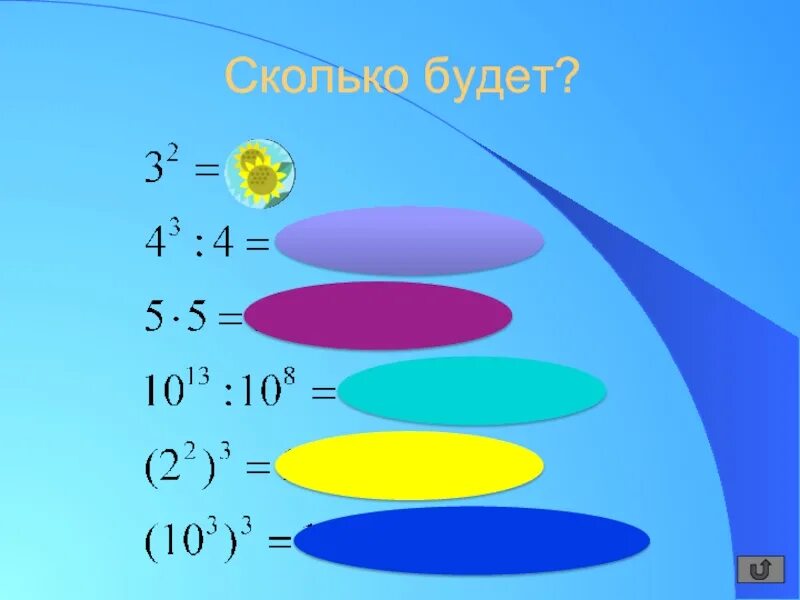 Сколько будет?

$3^2 =$

$4^3 : 4 =$

$5 \cdot 5 =$

$10^{13} : 10^8 =$

$(2^2)^3 =$

$(10^3)^3 =$